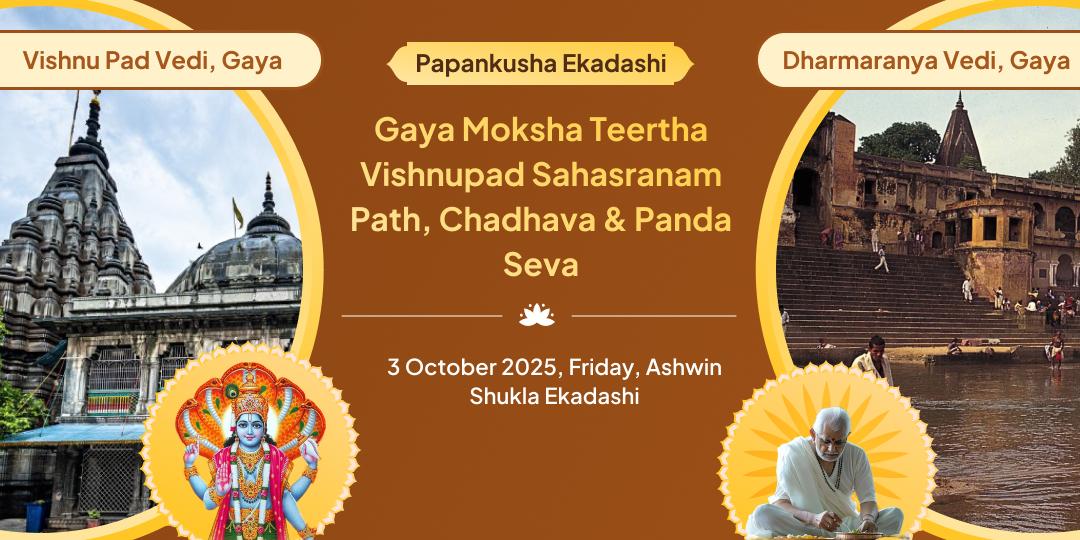 Vishnu Pad Vedi, Gaya

Papankusha Ekadashi

Dharmaranya Vedi, Gaya

Gaya Moksha Teertha Vishnupad Sahasranam Path, Chadhava & Panda Seva

3 October 2025, Friday, Ashwin Shukla Ekadashi